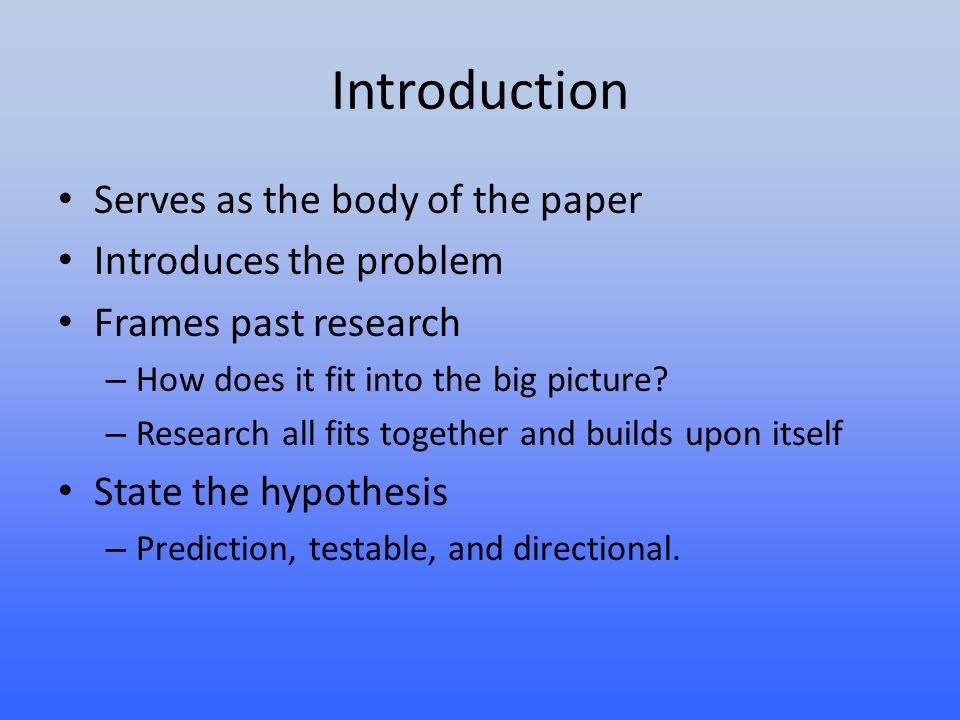 Introduction

• Serves as the body of the paper
• Introduces the problem
• Frames past research
  – How does it fit into the big picture?
  – Research all fits together and builds upon itself
• State the hypothesis
  – Prediction, testable, and directional.